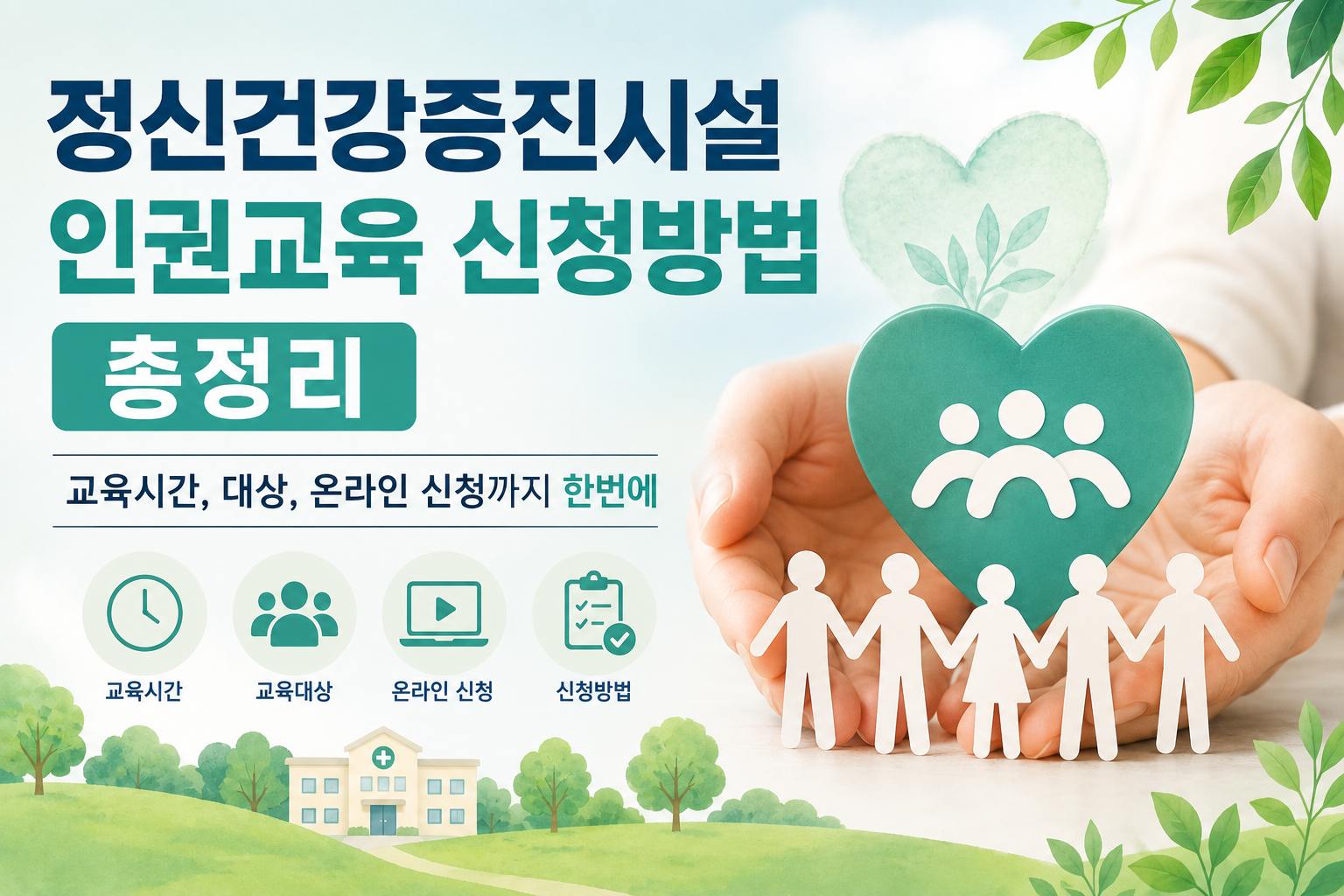 정신건강증진시설
인권교육 신청방법
총정리

교육시간, 대상, 온라인 신청까지 한번에

교육시간
교육대상
온라인 신청
신청방법